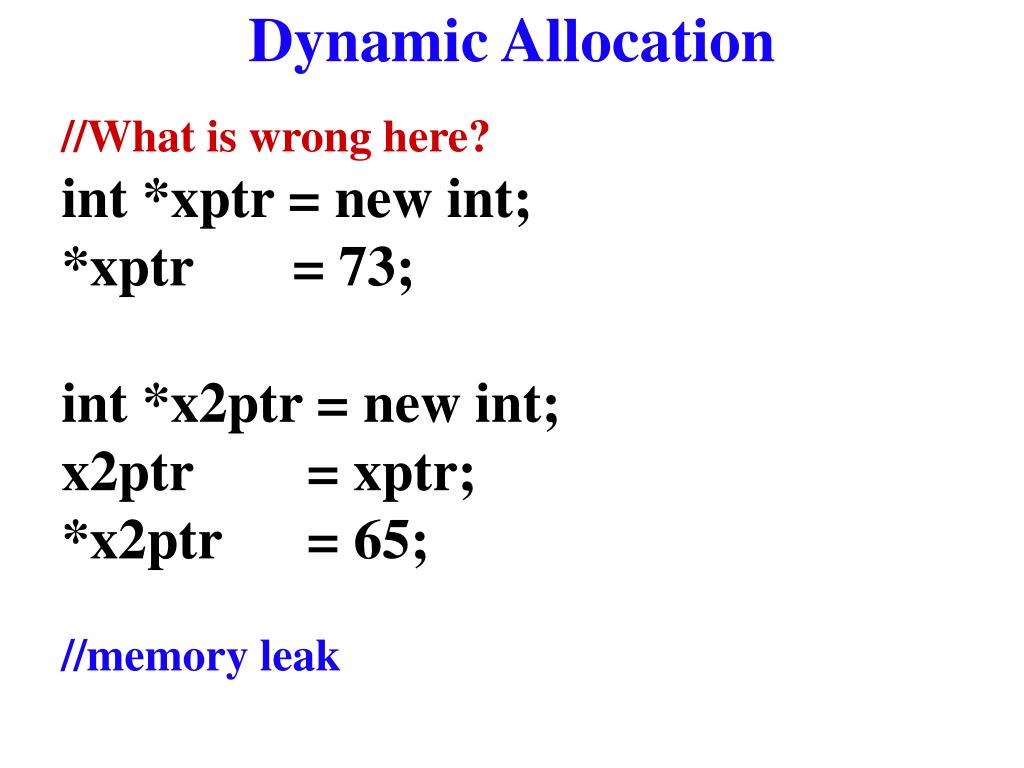 Dynamic Allocation

//What is wrong here?
int *xptr = new int;
*xptr = 73;

int *x2ptr = new int;
x2ptr = xptr;
*x2ptr = 65;

//memory leak